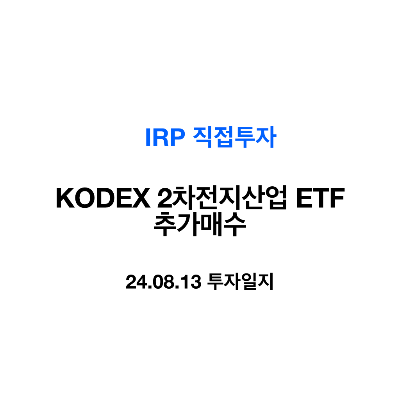 IRP 직접투자

KODEX 2차전지산업 ETF 추가매수

24.08.13 투자일지